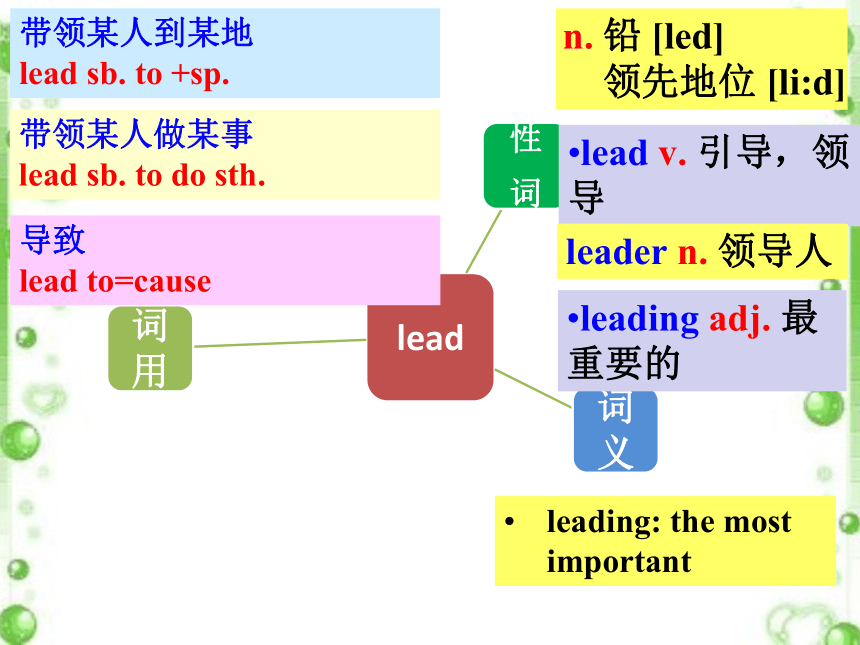 带领某人到某地
lead sb. to +sp.

带领某人做某事
lead sb. to do sth.

导致
lead to=cause

词用

lead

性词

n. 铅 [led]
领先地位 [li:d]

•lead v. 引导，领导

leader n. 领导人

•leading adj. 最重要的

词义

• leading: the most important